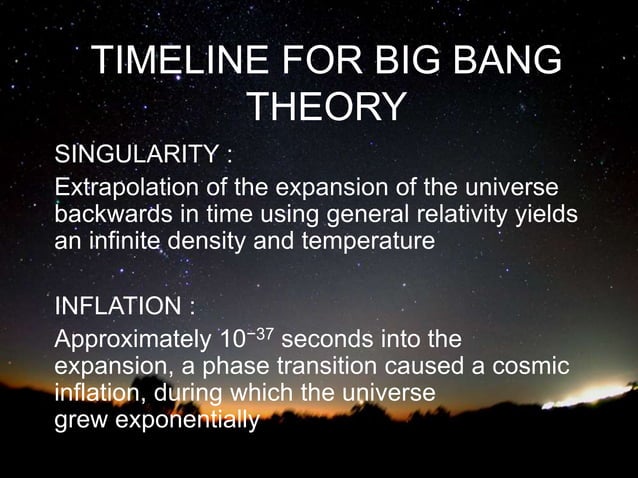 TIMELINE FOR BIG BANG THEORY

SINGULARITY :
Extrapolation of the expansion of the universe backwards in time using general relativity yields an infinite density and temperature

INFLATION :
Approximately $10^{-37}$ seconds into the expansion, a phase transition caused a cosmic inflation, during which the universe grew exponentially